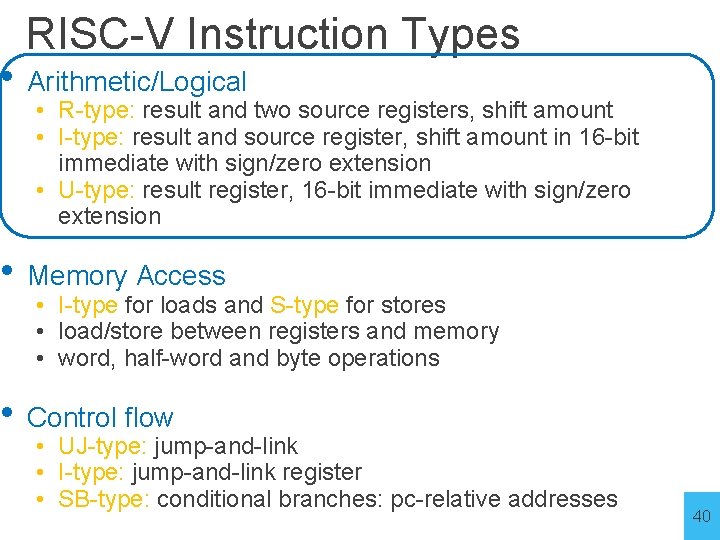 RISC-V Instruction Types

• Arithmetic/Logical
  • R-type: result and two source registers, shift amount
  • I-type: result and source register, shift amount in 16-bit immediate with sign/zero extension
  • U-type: result register, 16-bit immediate with sign/zero extension

• Memory Access
  • I-type for loads and S-type for stores
  • load/store between registers and memory
  • word, half-word and byte operations

• Control flow
  • UJ-type: jump-and-link
  • I-type: jump-and-link register
  • SB-type: conditional branches: pc-relative addresses

40